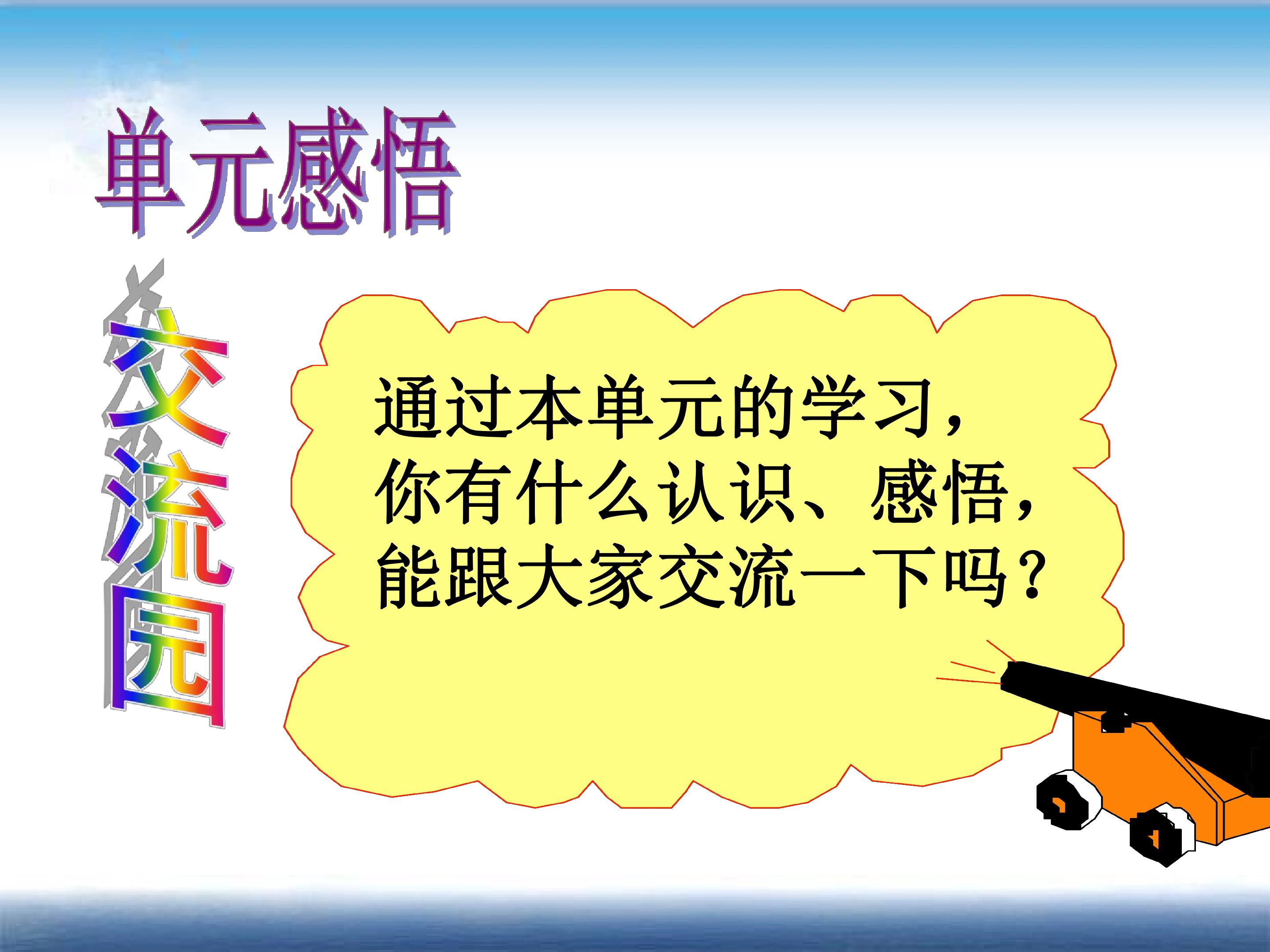 单元感悟

交流园

通过本单元的学习，你有什么认识、感悟，能跟大家交流一下吗？